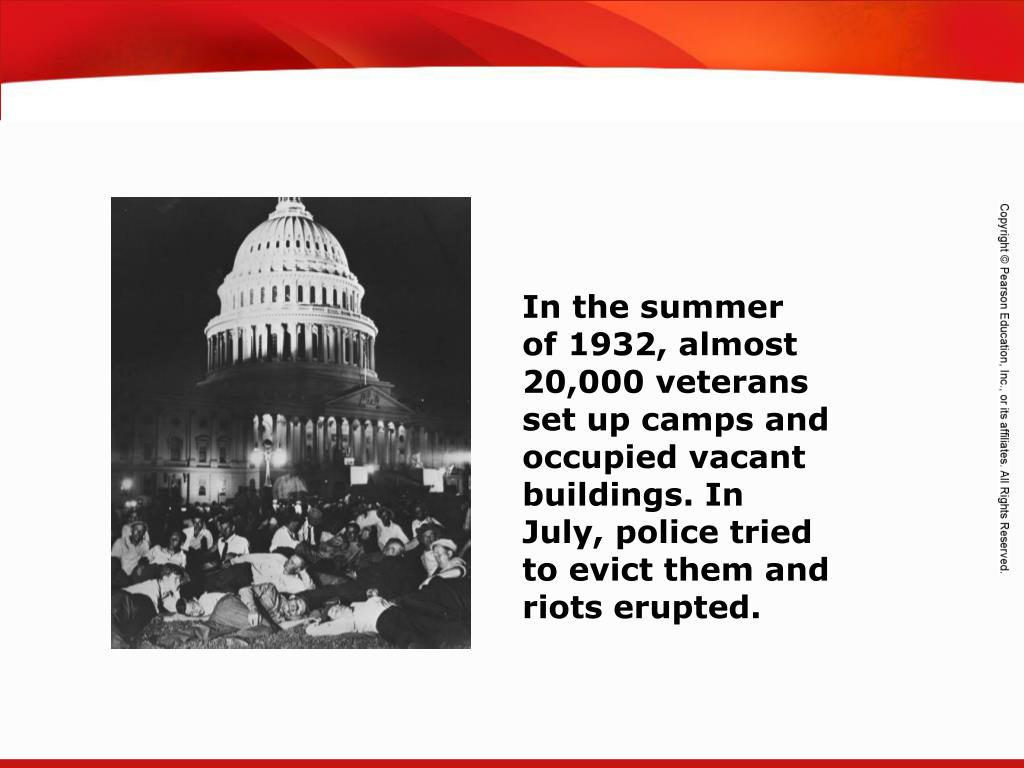 In the summer of 1932, almost 20,000 veterans set up camps and occupied vacant buildings. In July, police tried to evict them and riots erupted.

Copyright © Pearson Education, Inc., or its affiliates. All Rights Reserved.